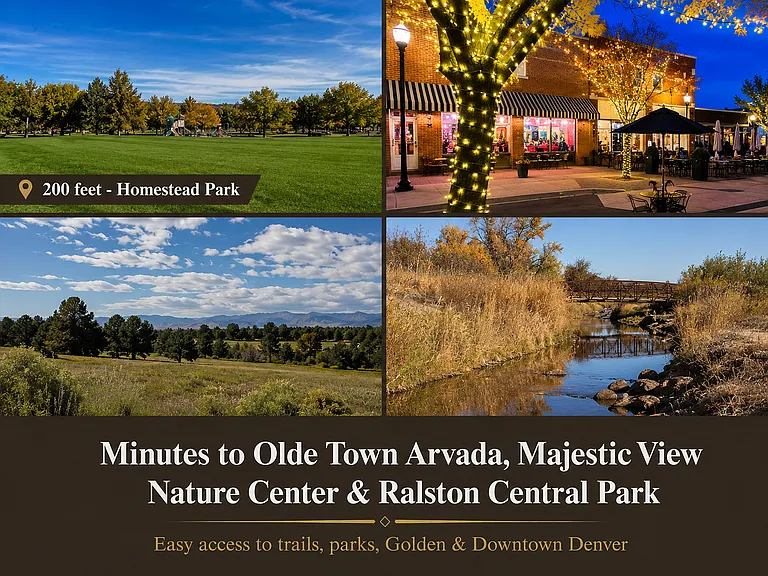 200 feet - Homestead Park

Minutes to Olde Town Arvada, Majestic View Nature Center & Ralston Central Park

Easy access to trails, parks, Golden & Downtown Denver